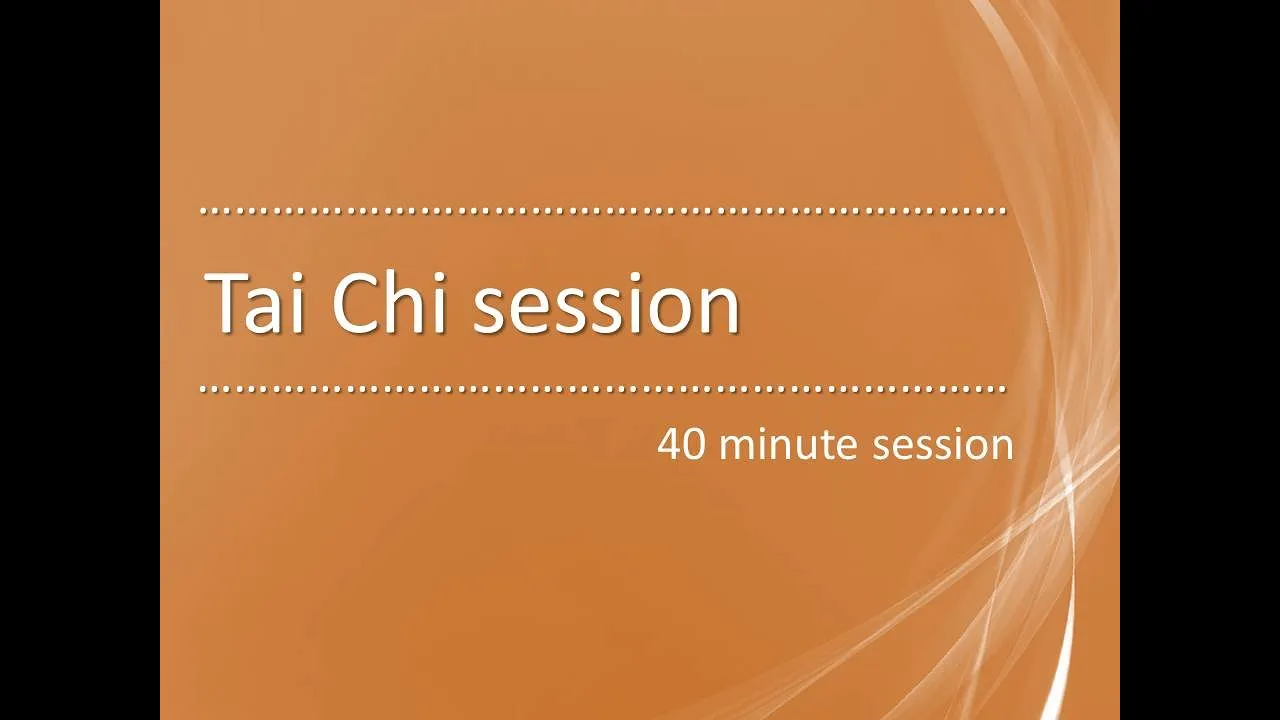 Tai Chi session

40 minute session